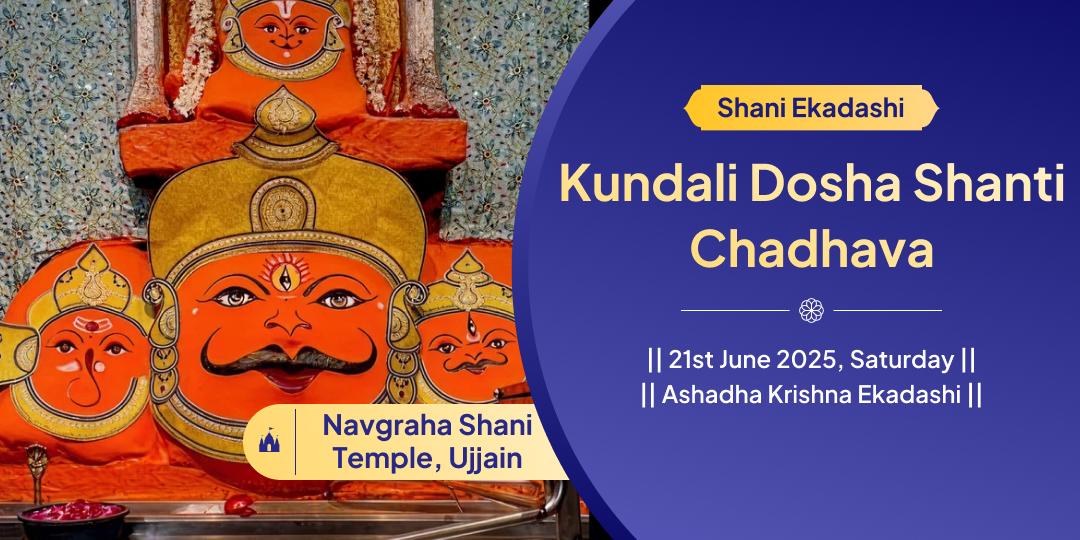 Shani Ekadashi

Kundali Dosha Shanti Chadhava

|| 21st June 2025, Saturday ||
|| Ashadha Krishna Ekadashi ||

Navgraha Shani Temple, Ujjain